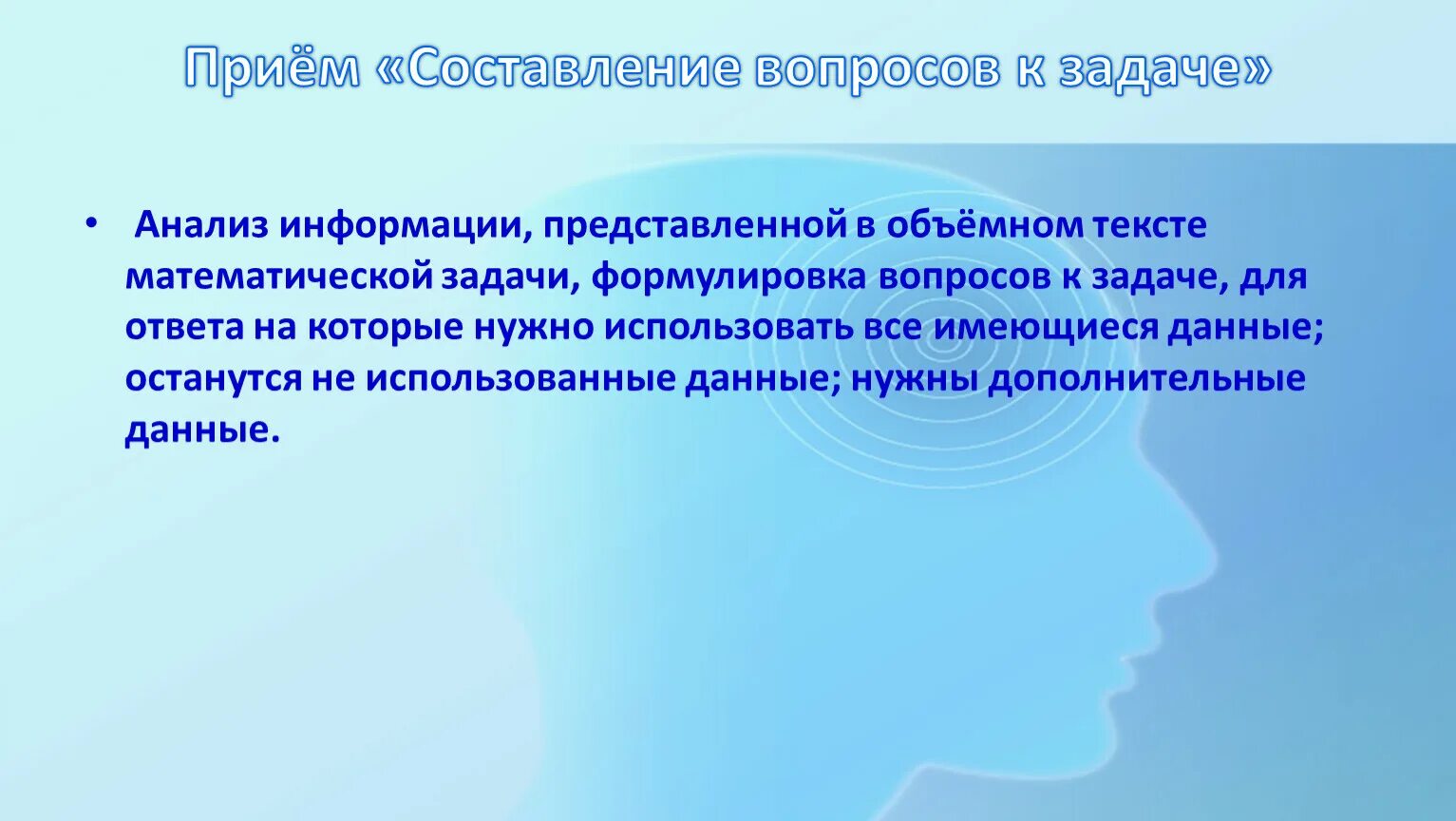 Приём «Составление вопросов к задаче»

• Анализ информации, представленной в объёмном тексте математической задачи, формулировка вопросов к задаче, для ответа на которые нужно использовать все имеющиеся данные; останутся не использованные данные; нужны дополнительные данные.